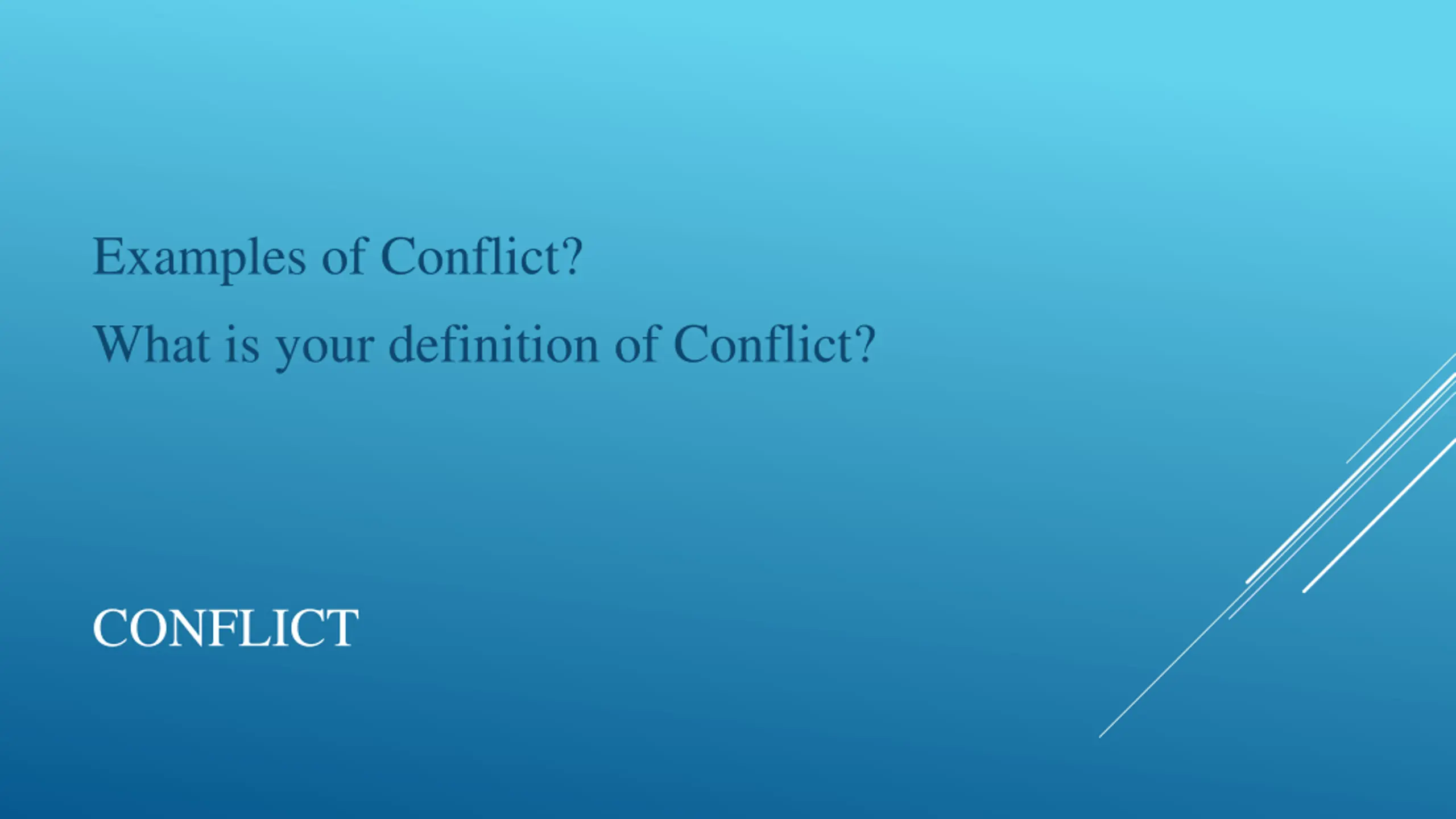 Examples of Conflict?

What is your definition of Conflict?

CONFLICT